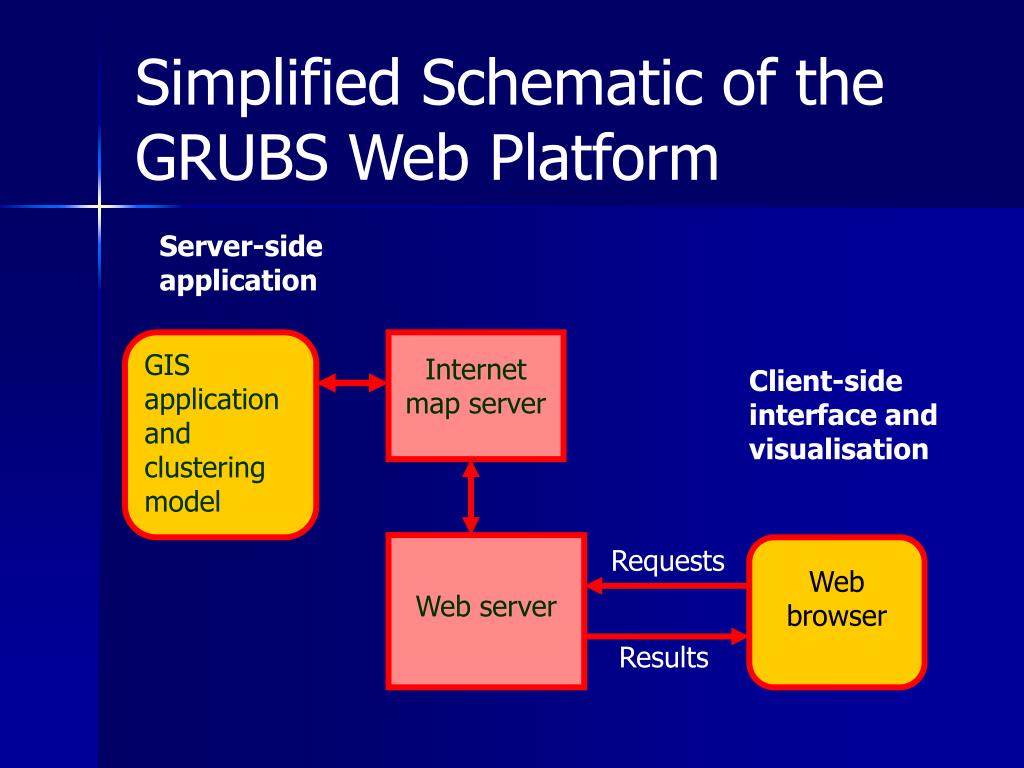 Simplified Schematic of the GRUBS Web Platform

Server-side application

GIS application and clustering model

Internet map server

Client-side interface and visualisation

Web server

Requests

Results

Web browser